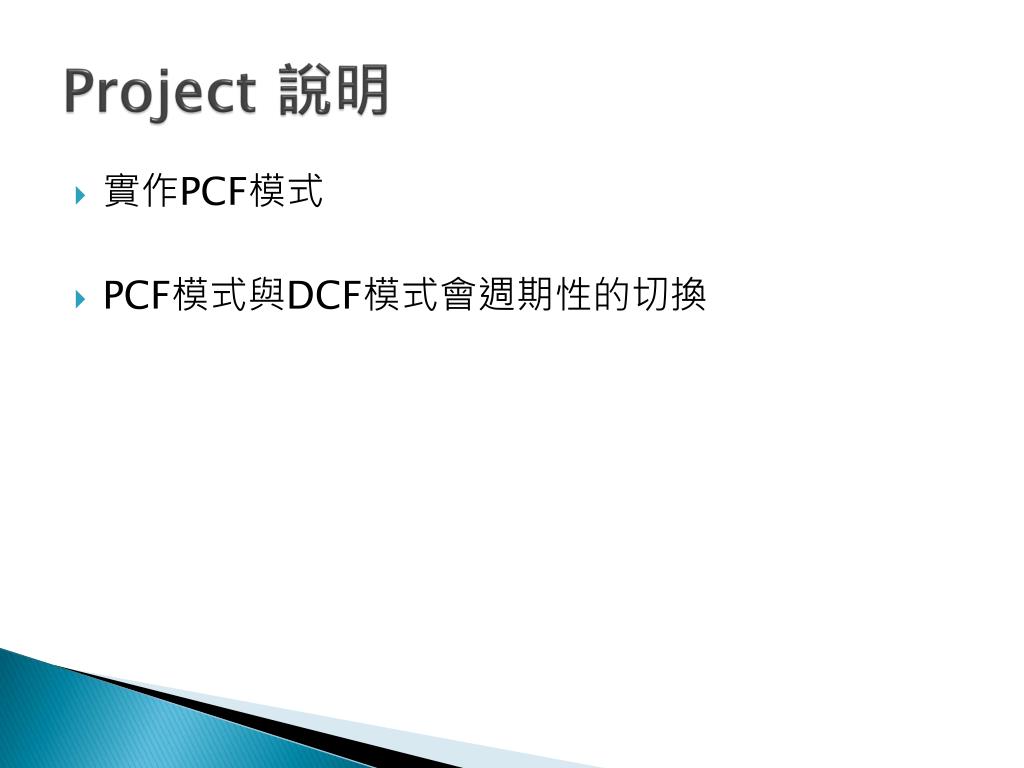 Project 說明

實作PCF模式

PCF模式與DCF模式會週期性的切換